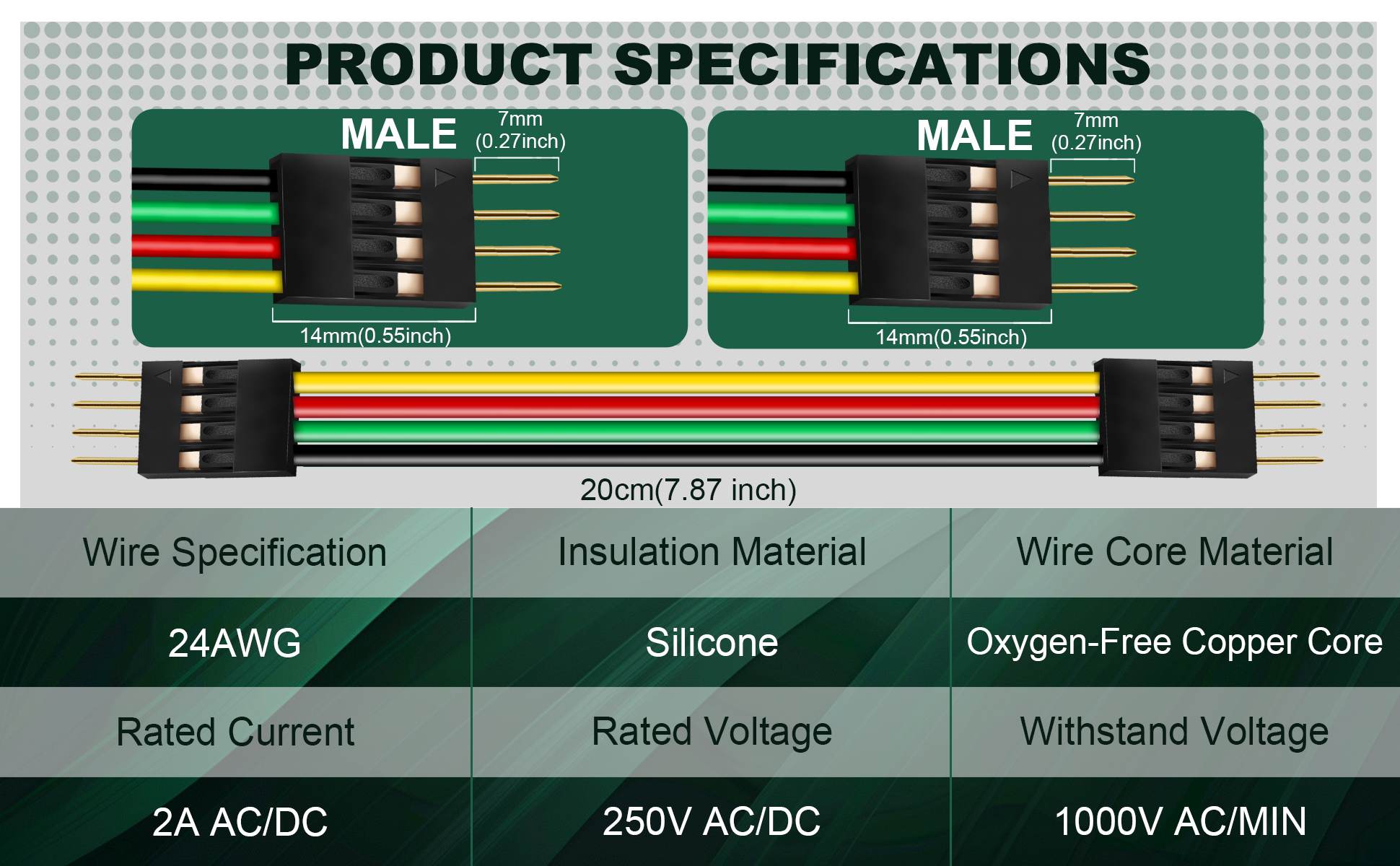 PRODUCT SPECIFICATIONS

MALE
7mm
(0.27inch)
14mm(0.55inch)

MALE
7mm
(0.27inch)
14mm(0.55inch)

20cm(7.87 inch)

| Wire Specification | Insulation Material | Wire Core Material |
|---|---|---|
| 24AWG | Silicone | Oxygen-Free Copper Core |
| Rated Current | Rated Voltage | Withstand Voltage |
| 2A AC/DC | 250V AC/DC | 1000V AC/MIN |